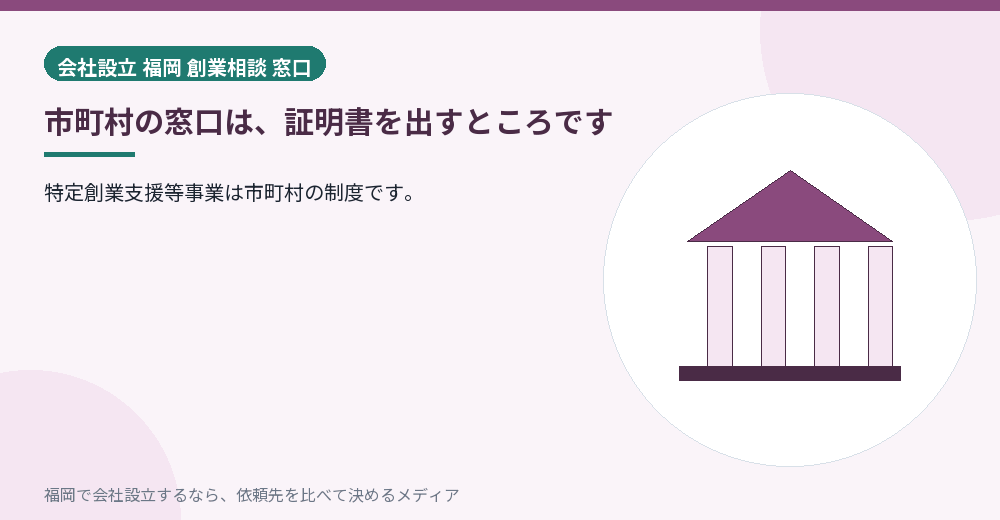 会社設立 福岡 創業相談 窓口

市町村の窓口は、証明書を出すところです

特定創業支援等事業は市町村の制度です。

福岡で会社設立するなら、依頼先を比べて決めるメディア